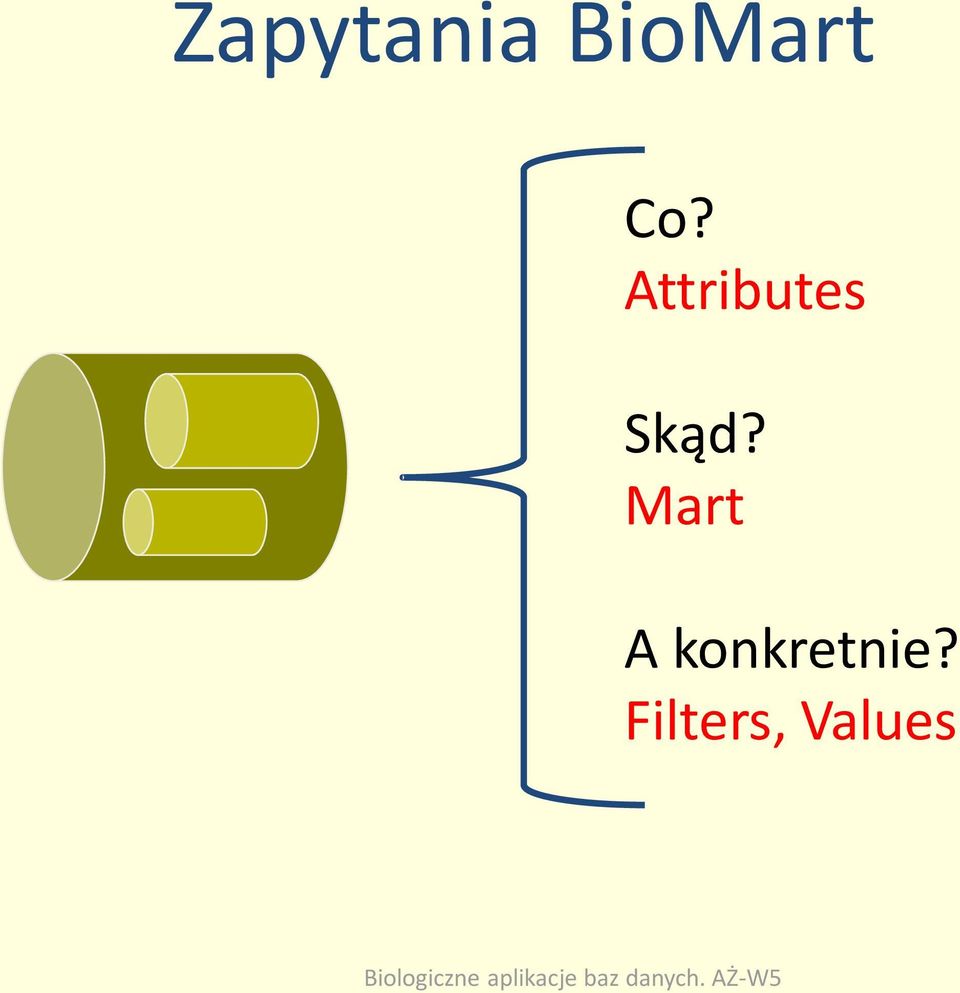 Zapytania BioMart

Co?
Attributes

Skąd?
Mart

A konkretnie?
Filters, Values

Biologiczne aplikacje baz danych. AŻ-W5